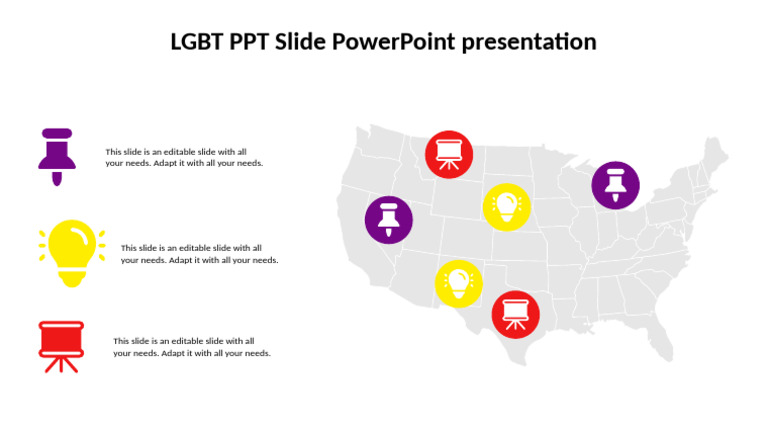 LGBT PPT Slide PowerPoint presentation

This slide is an editable slide with all your needs. Adapt it with all your needs.

This slide is an editable slide with all your needs. Adapt it with all your needs.

This slide is an editable slide with all your needs. Adapt it with all your needs.